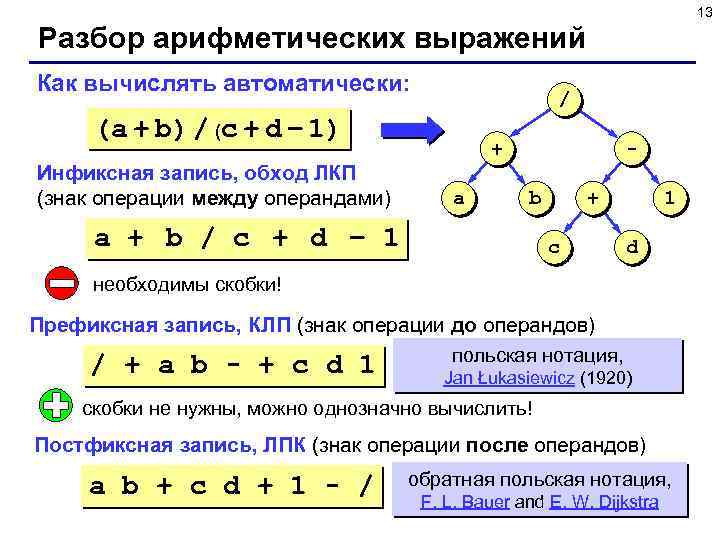 13

Разбор арифметических выражений

Как вычислять автоматически:

(a+b)/(c+d-1)

/
+ -
a b + 1
c d

Инфиксная запись, обход ЛКП (знак операции между операндами)

a + b / c + d - 1

необходимы скобки!

Префиксная запись, КЛП (знак операции до операндов)

/ + a b - + c d 1

польская нотация, Jan Łukasiewicz (1920)

скобки не нужны, можно однозначно вычислить!

Постфиксная запись, ЛПК (знак операции после операндов)

a b + c d + 1 - /

обратная польская нотация, F. L. Bauer and E. W. Dijkstra